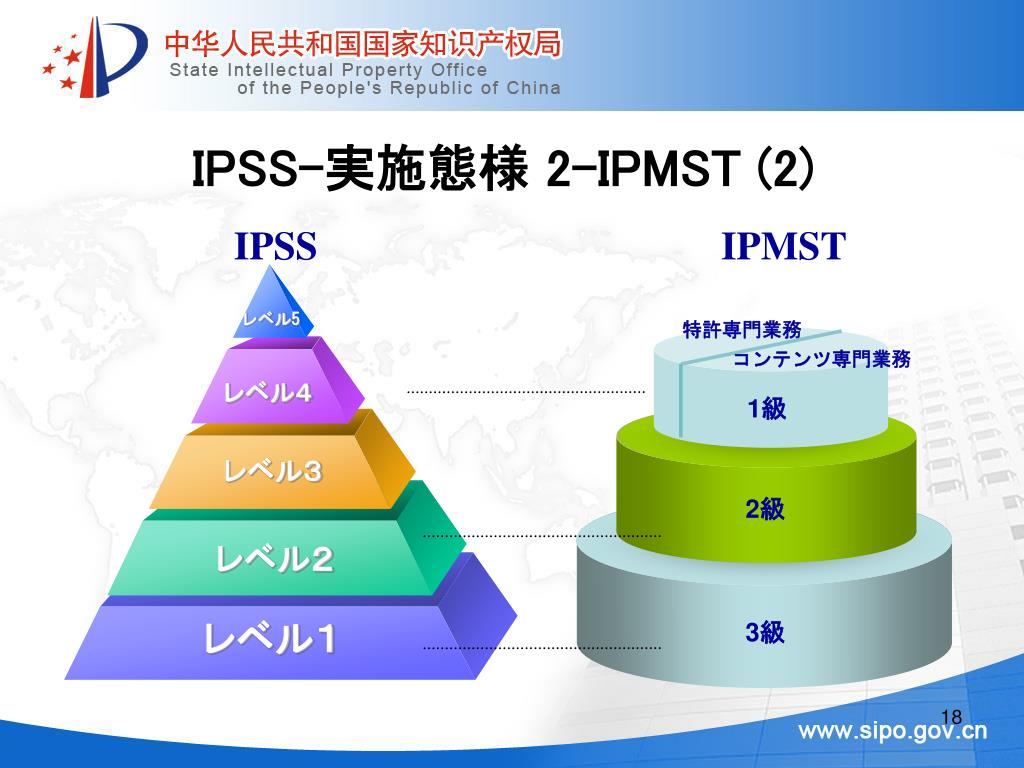 中华人民共和国国家知识产权局
State Intellectual Property Office
of the People's Republic of China

IPSS-実施態様 2-IPMST (2)

IPSS

レベル5
レベル4
レベル3
レベル2
レベル1

IPMST

特許専門業務
コンテンツ専門業務
1級
2級
3級

18

www.sipo.gov.cn